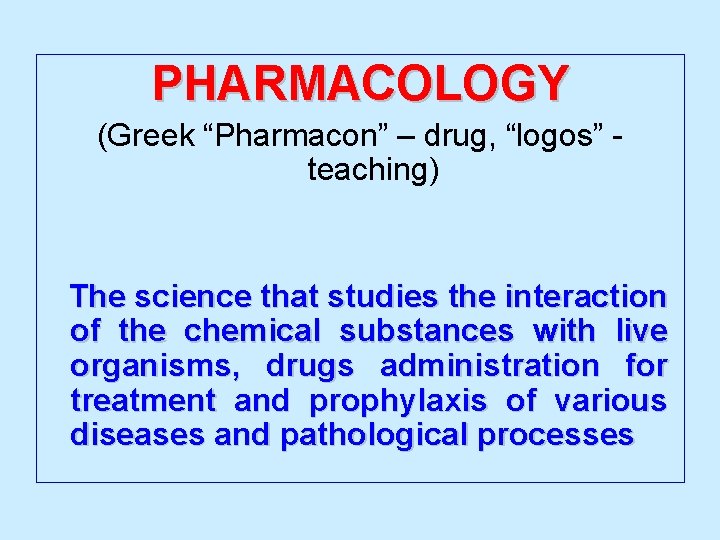 PHARMACOLOGY

(Greek “Pharmacon” – drug, “logos” - teaching)

The science that studies the interaction of the chemical substances with live organisms, drugs administration for treatment and prophylaxis of various diseases and pathological processes